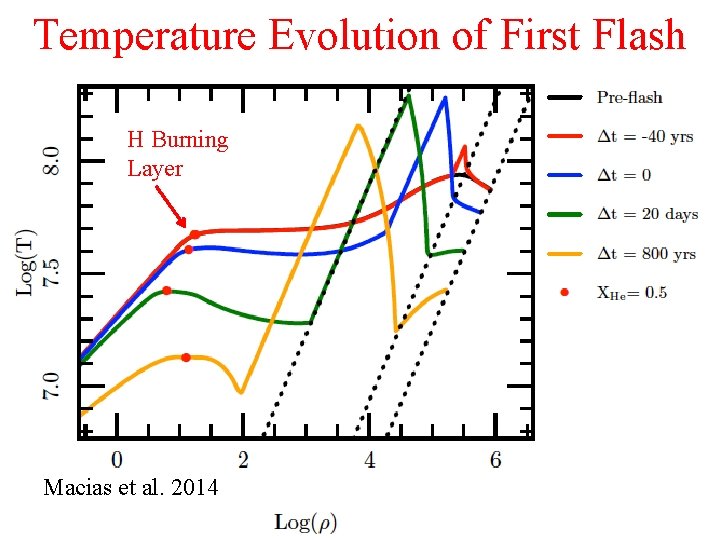 Temperature Evolution of First Flash

H Burning Layer

Pre-flash
$\Delta t$ = -40 yrs
$\Delta t$ = 0
$\Delta t$ = 20 days
$\Delta t$ = 800 yrs
$X_{He}$= 0.5

Log(T)

8.0
7.5
7.0

0
2
4
6

Macias et al. 2014

Log($\rho$)